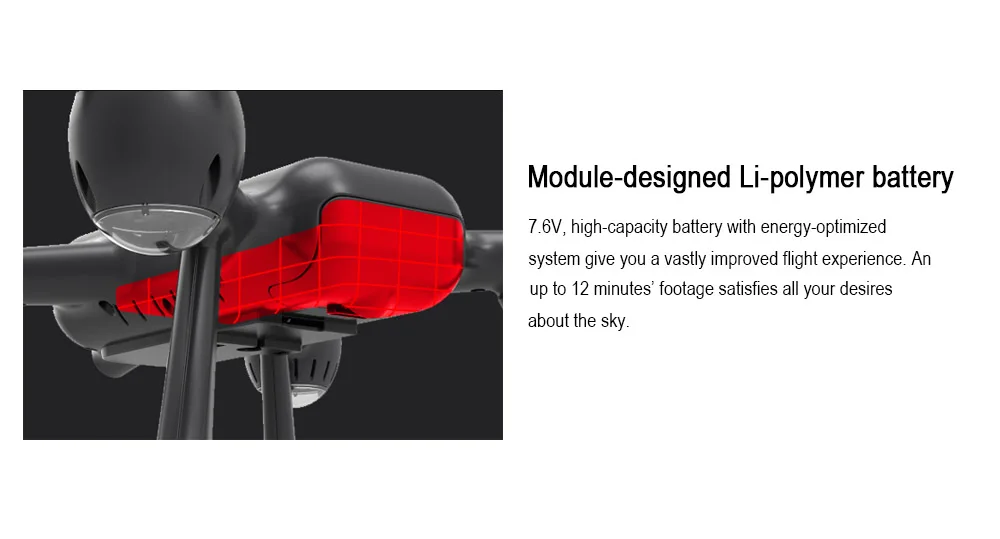 Module-designed Li-polymer battery

7.6V, high-capacity battery with energy-optimized system give you a vastly improved flight experience. An up to 12 minutes' footage satisfies all your desires about the sky.